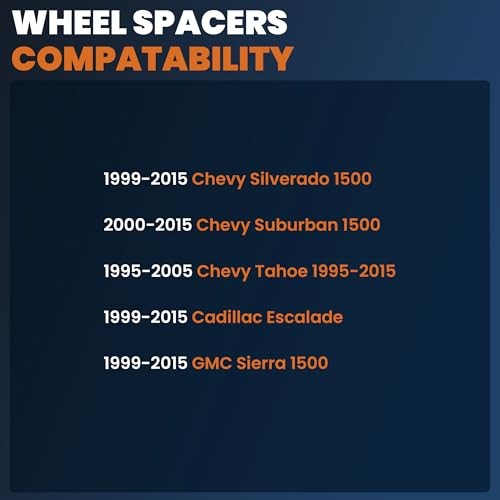 WHEEL SPACERS
COMPATABILITY

1999-2015 Chevy Silverado 1500

2000-2015 Chevy Suburban 1500

1995-2005 Chevy Tahoe 1995-2015

1999-2015 Cadillac Escalade

1999-2015 GMC Sierra 1500